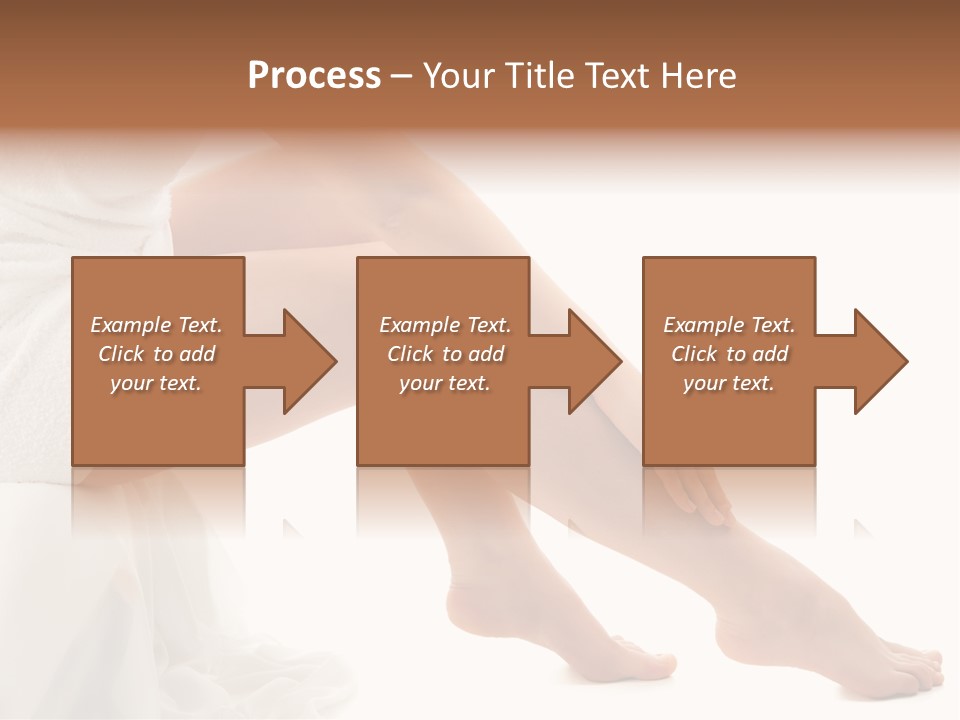 Process – Your Title Text Here

Example Text. Click to add your text.

Example Text. Click to add your text.

Example Text. Click to add your text.